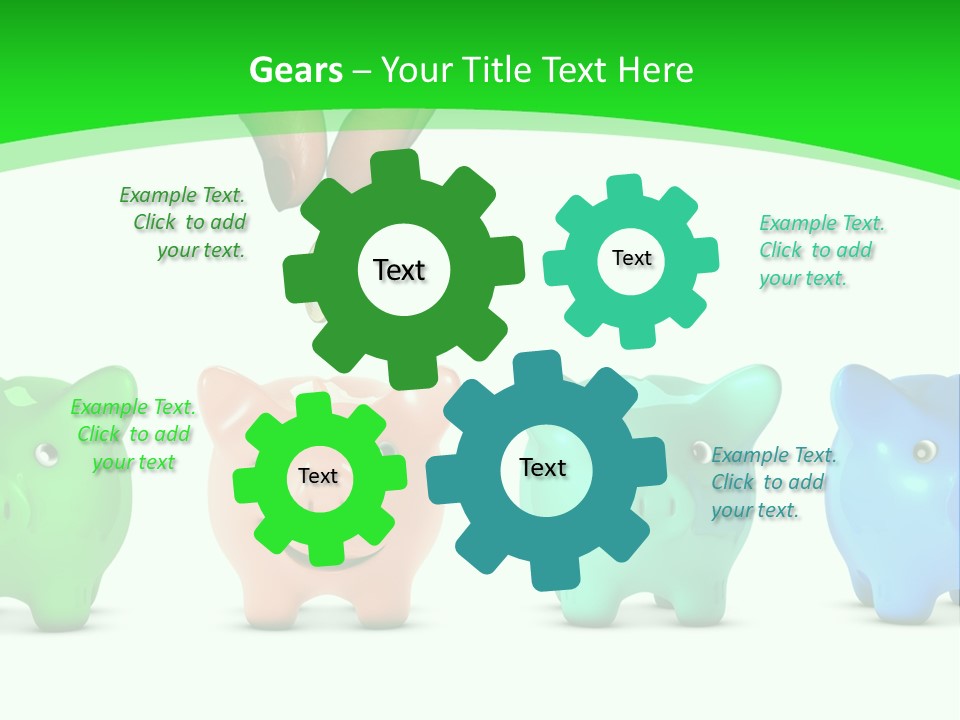 Gears – Your Title Text Here

Example Text. Click to add your text.

Text

Text

Example Text. Click to add your text.

Example Text. Click to add your text

Text

Text

Example Text. Click to add your text.